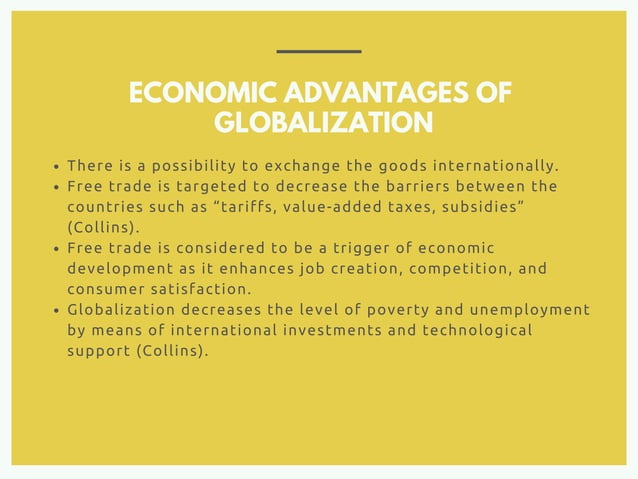 ECONOMIC ADVANTAGES OF GLOBALIZATION

• There is a possibility to exchange the goods internationally.
• Free trade is targeted to decrease the barriers between the countries such as “tariffs, value-added taxes, subsidies” (Collins).
• Free trade is considered to be a trigger of economic development as it enhances job creation, competition, and consumer satisfaction.
• Globalization decreases the level of poverty and unemployment by means of international investments and technological support (Collins).